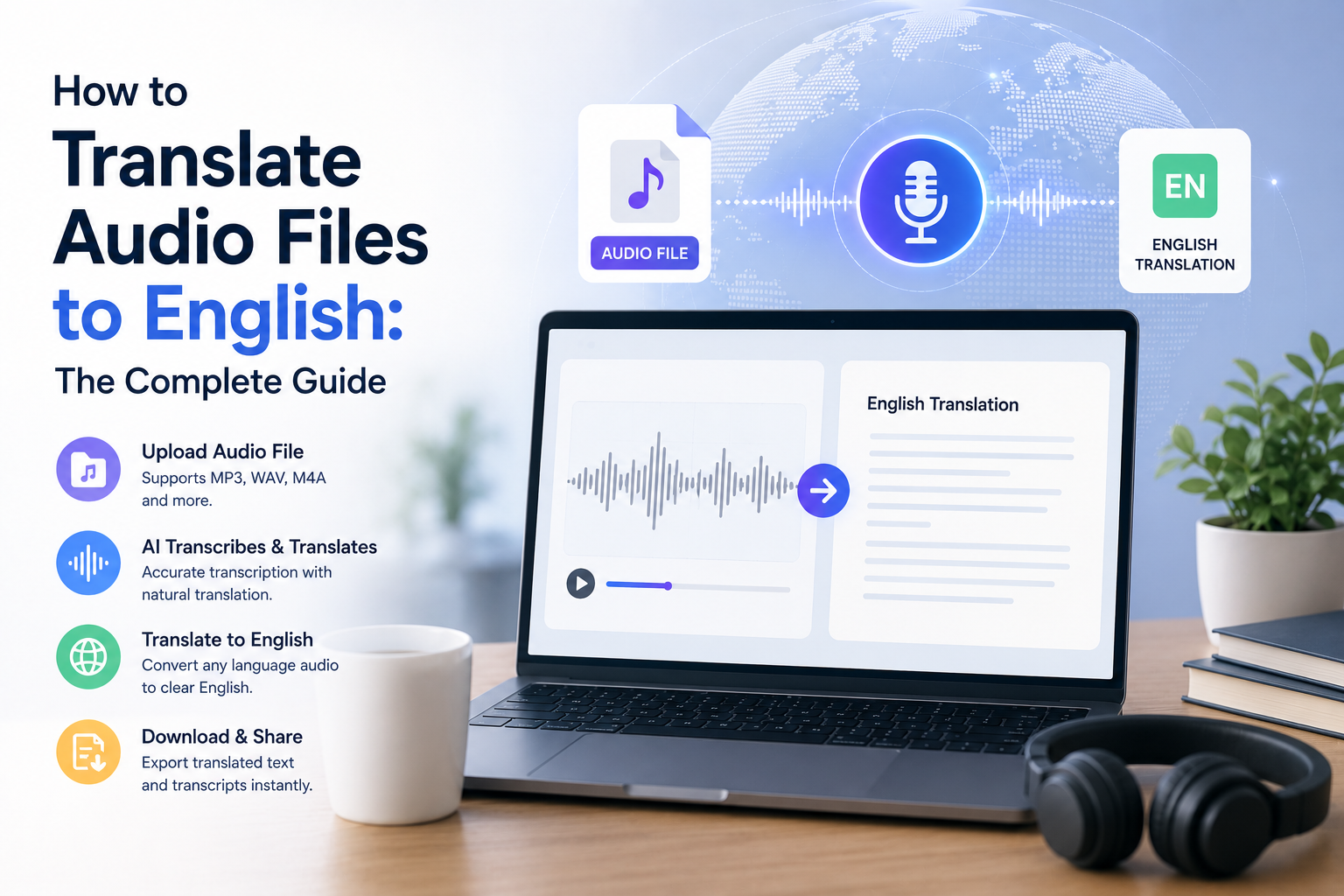 How to
Translate Audio Files to English:
The Complete Guide

Upload Audio File
Supports MP3, WAV, M4A and more.

AI Transcribes & Translates
Accurate transcription with natural translation.

Translate to English
Convert any language audio to clear English.

Download & Share
Export translated text and transcripts instantly.

AUDIO FILE

EN
ENGLISH TRANSLATION

English Translation